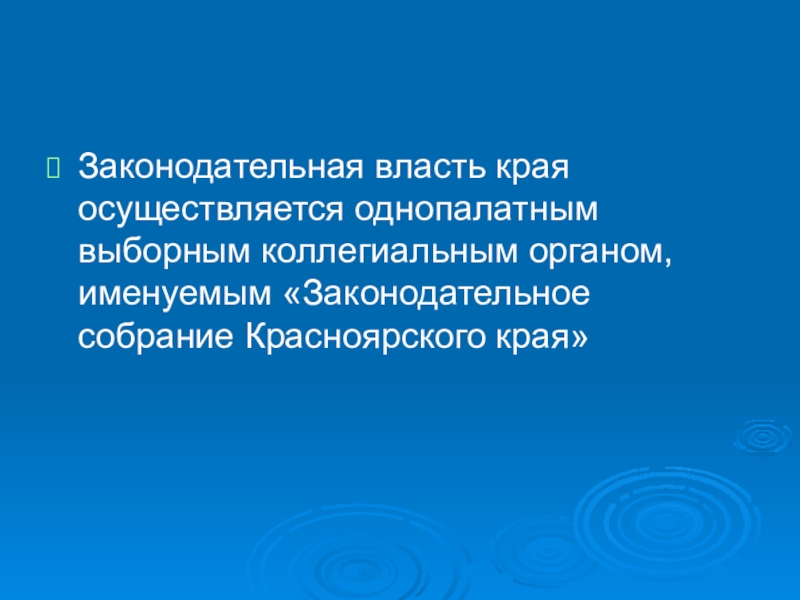 Законодательная власть края осуществляется однопалатным выборным коллегиальным органом, именуемым «Законодательное собрание Красноярского края»